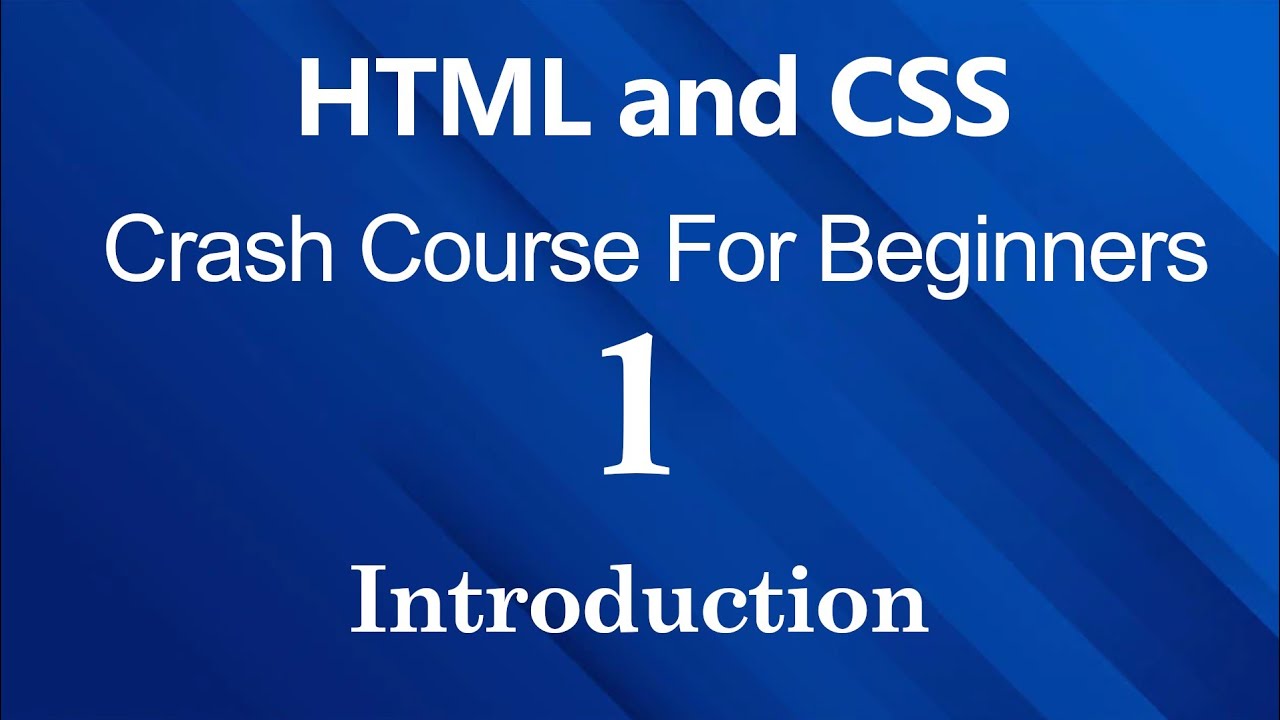 HTML and CSS

Crash Course For Beginners

1

Introduction